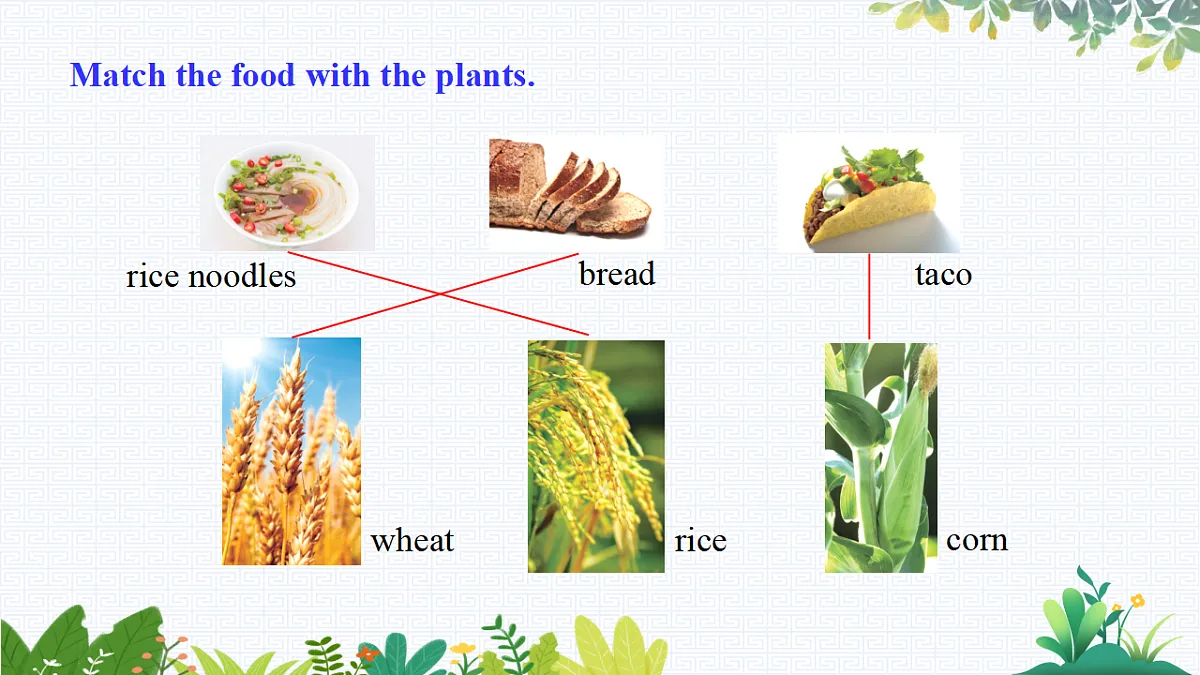 Match the food with the plants.

rice noodles

bread

taco

wheat

rice

corn